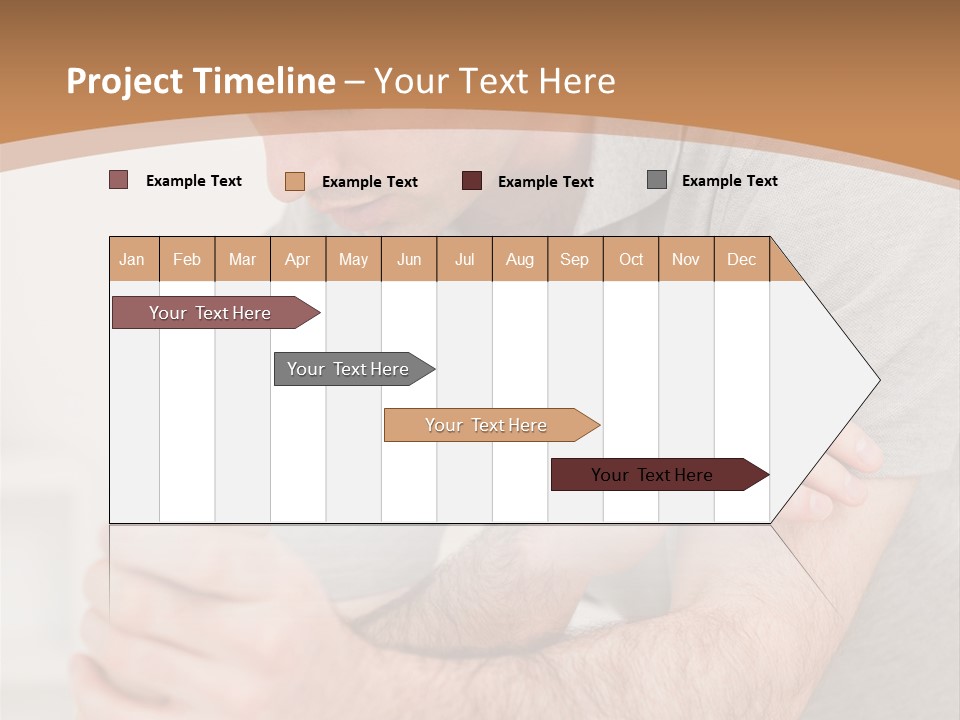 Project Timeline – Your Text Here

Example Text Example Text Example Text Example Text

| Jan | Feb | Mar | Apr | May | Jun | Jul | Aug | Sep | Oct | Nov | Dec |
|---|---|---|---|---|---|---|---|---|---|---|---|

Your Text Here

Your Text Here

Your Text Here

Your Text Here